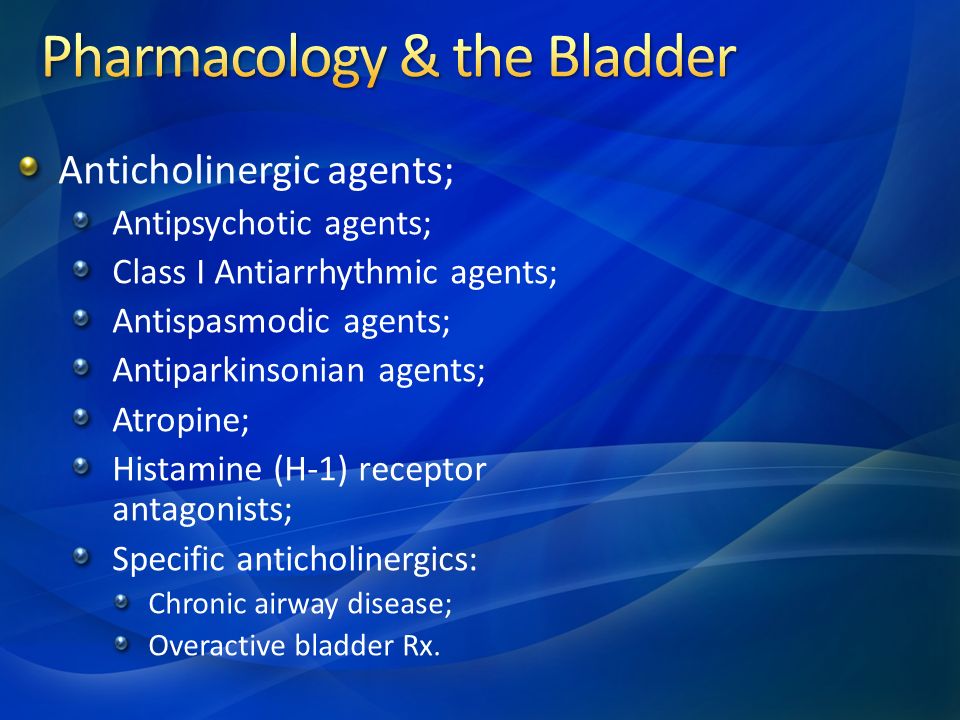 Pharmacology & the Bladder

Anticholinergic agents;
Antipsychotic agents;
Class I Antiarrhythmic agents;
Antispasmodic agents;
Antiparkinsonian agents;
Atropine;
Histamine (H-1) receptor antagonists;
Specific anticholinergics:
Chronic airway disease;
Overactive bladder Rx.